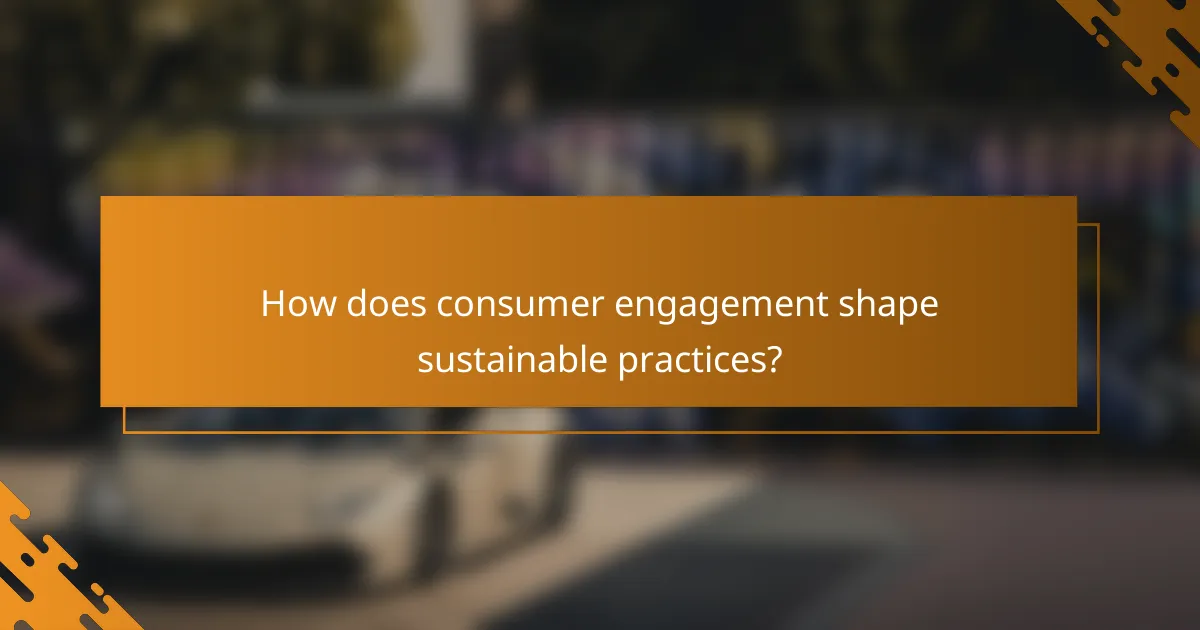 How does consumer engagement shape sustainable practices?